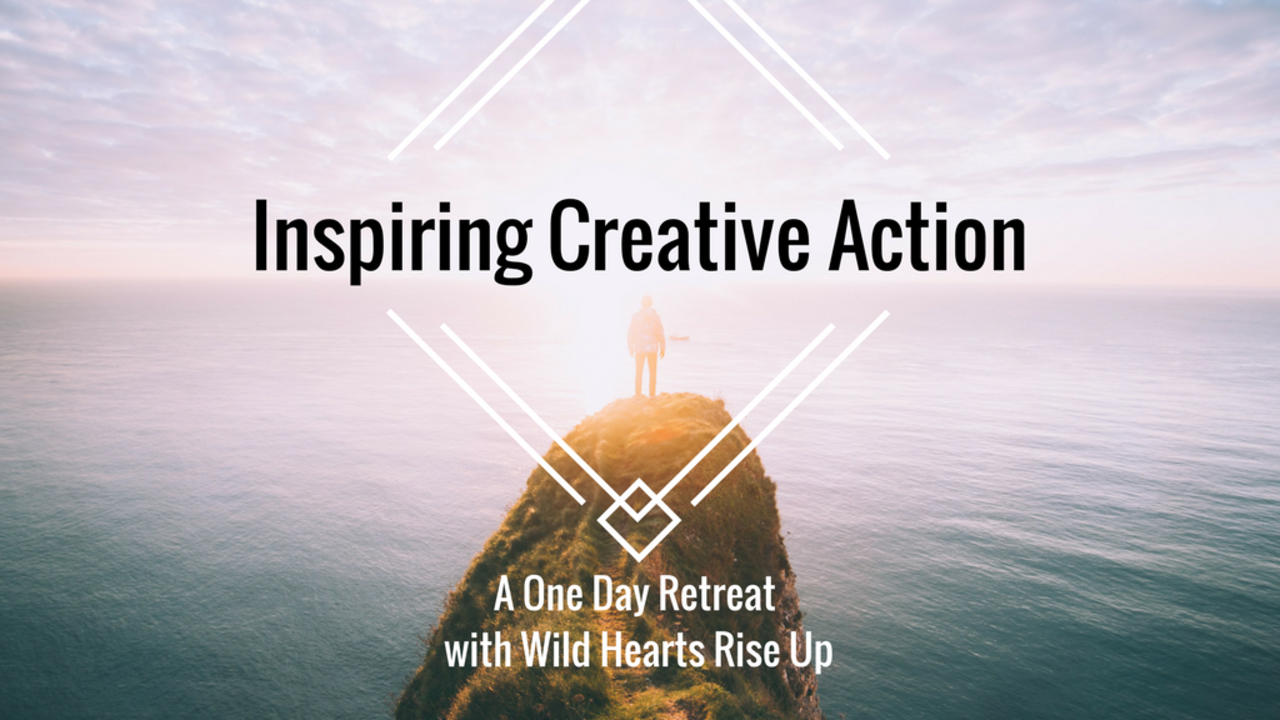 Inspiring Creative Action

A One Day Retreat
with Wild Hearts Rise Up